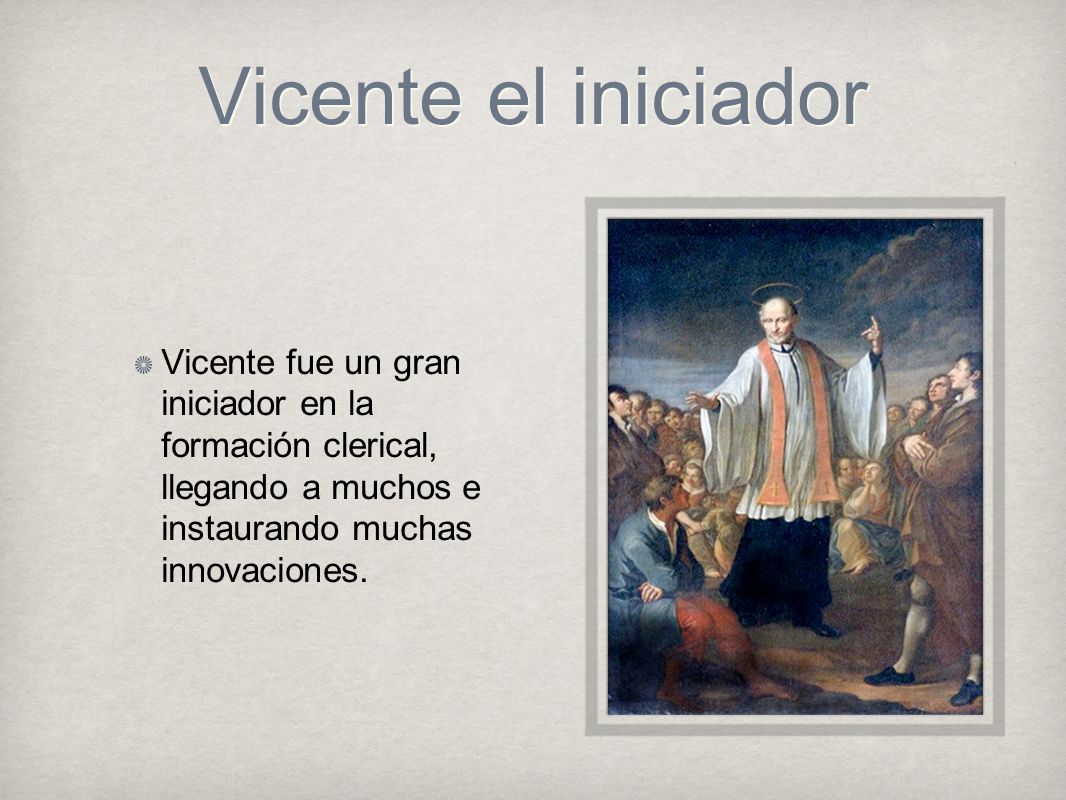 Vicente el iniciador

Vicente fue un gran iniciador en la formación clerical, llegando a muchos e instaurando muchas innovaciones.